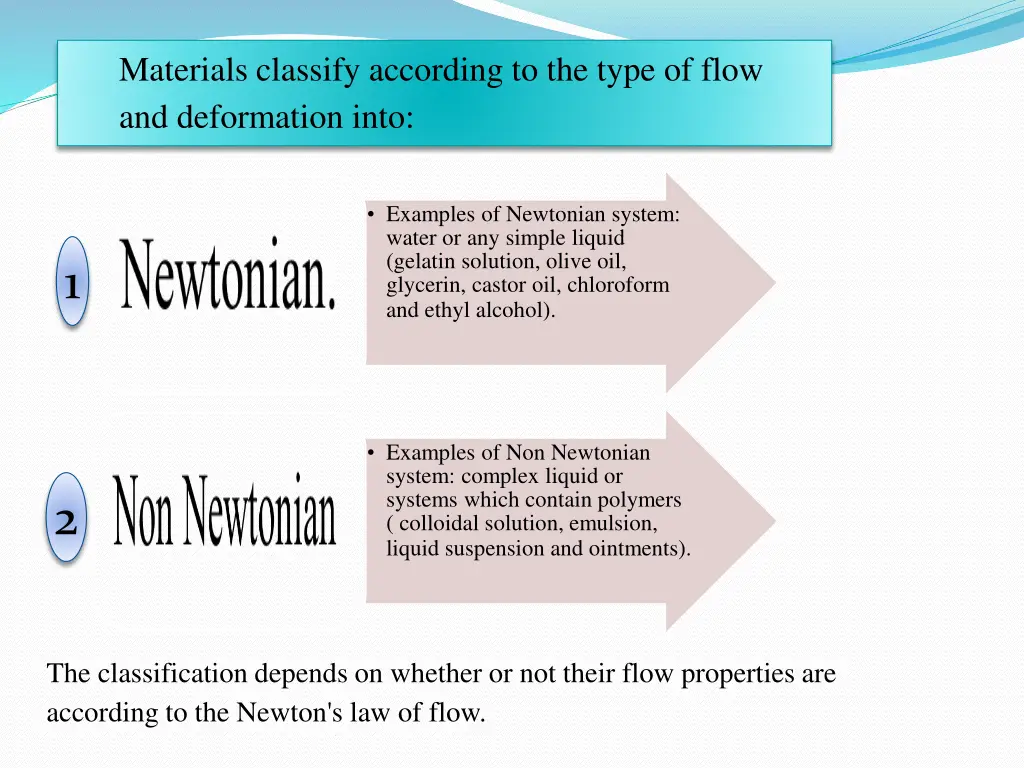 Materials classify according to the type of flow and deformation into:

1

Newtonian.

• Examples of Newtonian system: water or any simple liquid (gelatin solution, olive oil, glycerin, castor oil, chloroform and ethyl alcohol).

2

Non Newtonian

• Examples of Non Newtonian system: complex liquid or systems which contain polymers ( colloidal solution, emulsion, liquid suspension and ointments).

The classification depends on whether or not their flow properties are according to the Newton's law of flow.